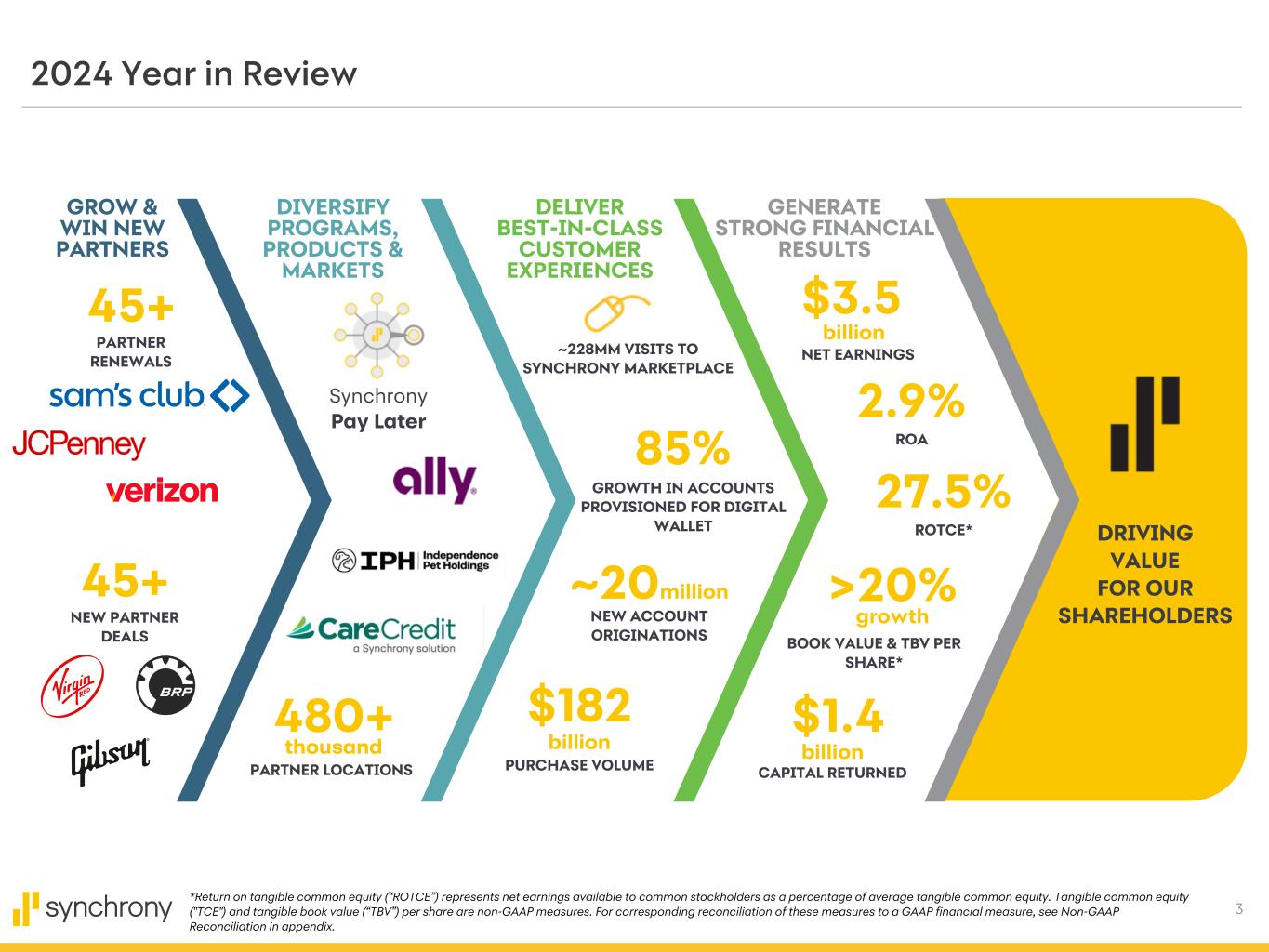 2024 Year in Review

GROW & WIN NEW PARTNERS

45+

PARTNER RENEWALS

sam's club

JCPenney

verizon

45+

NEW PARTNER DEALS

Virgin RED

BRP

Gibson

DIVERSIFY PROGRAMS, PRODUCTS & MARKETS

Synchrony Pay Later

ally

IPH Independence Pet Holdings

CareCredit a Synchrony solution

480+ thousand

PARTNER LOCATIONS

DELIVER BEST-IN-CLASS CUSTOMER EXPERIENCES

~228MM VISITS TO SYNCHRONY MARKETPLACE

85%

GROWTH IN ACCOUNTS PROVISIONED FOR DIGITAL WALLET

~20million

NEW ACCOUNT ORIGINATIONS

$182 billion

PURCHASE VOLUME

GENERATE STRONG FINANCIAL RESULTS

$3.5 billion

NET EARNINGS

2.9%

ROA

27.5%

ROTCE*

>20% growth

BOOK VALUE & TBV PER SHARE*

$1.4 billion

CAPITAL RETURNED

DRIVING VALUE FOR OUR SHAREHOLDERS

synchrony

*Return on tangible common equity ("ROTCE") represents net earnings available to common stockholders as a percentage of average tangible common equity. Tangible common equity ("TCE") and tangible book value ("TBV") per share are non-GAAP measures. For corresponding reconciliation of these measures to a GAAP financial measure, see Non-GAAP Reconciliation in appendix.

3